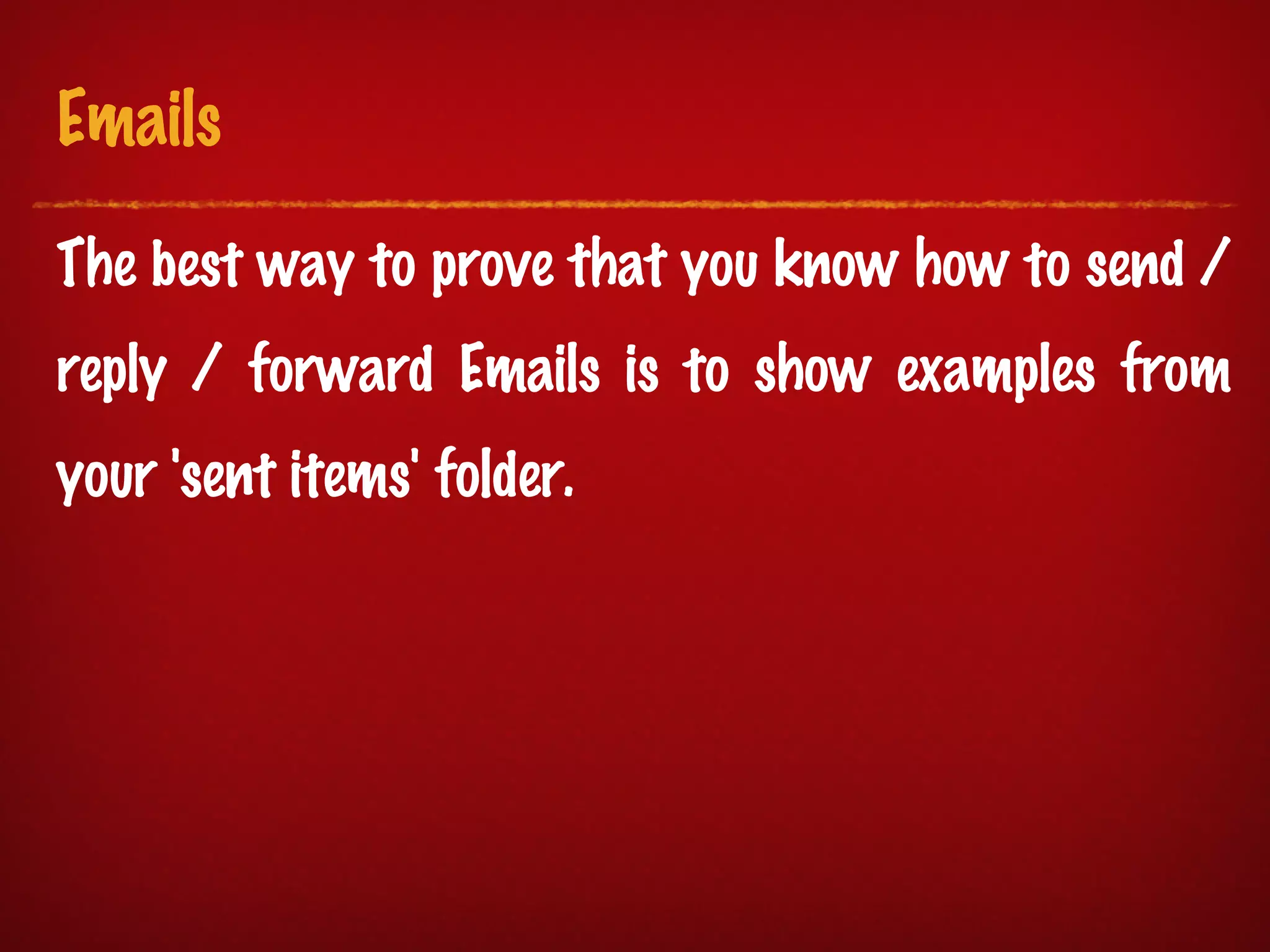 Emails

The best way to prove that you know how to send / reply / forward Emails is to show examples from your 'sent items' folder.